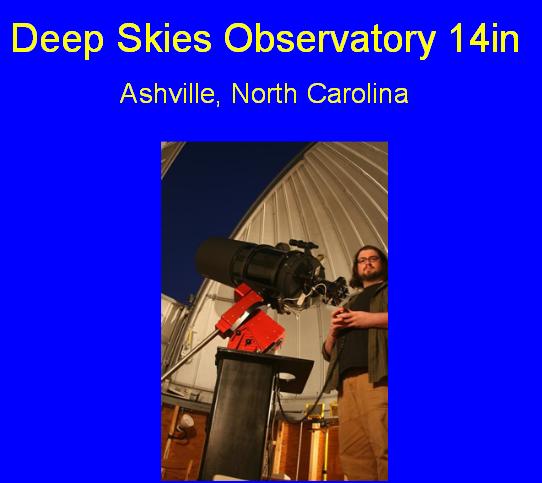 Deep Skies Observatory 14in

Ashville, North Carolina